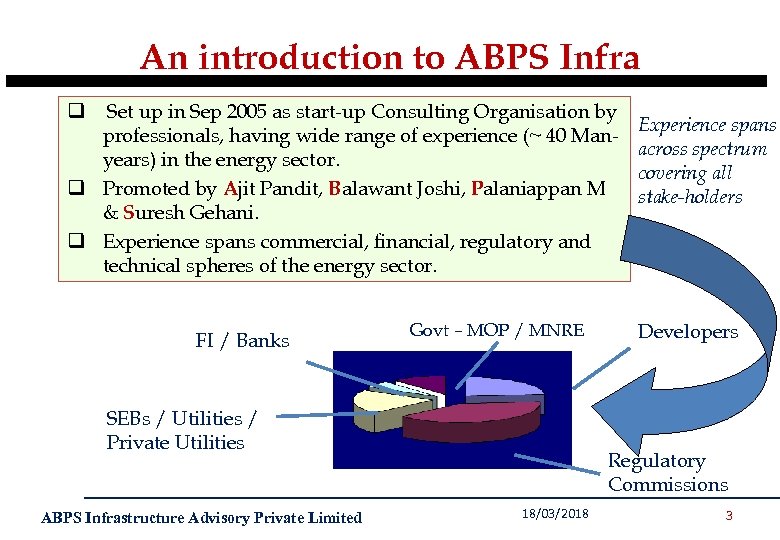 An introduction to ABPS Infra

❑ Set up in Sep 2005 as start-up Consulting Organisation by professionals, having wide range of experience (~ 40 Man-years) in the energy sector.

❑ Promoted by Ajit Pandit, Balawant Joshi, Palaniappan M & Suresh Gehani.

❑ Experience spans commercial, financial, regulatory and technical spheres of the energy sector.

Experience spans across spectrum covering all stake-holders

FI / Banks

Govt – MOP / MNRE

Developers

SEBs / Utilities / Private Utilities

Regulatory Commissions

ABPS Infrastructure Advisory Private Limited

18/03/2018

3